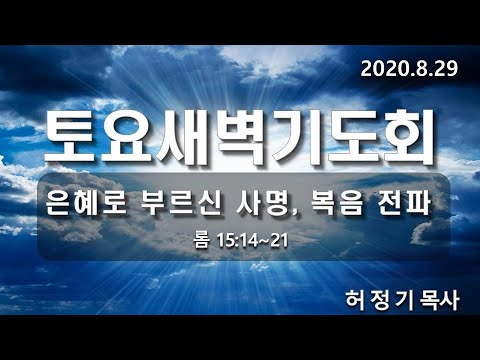 2020.8.29

토요새벽기도회

은혜로 부르신 사명, 복음 전파

롬 15:14~21

허 정 기 목사